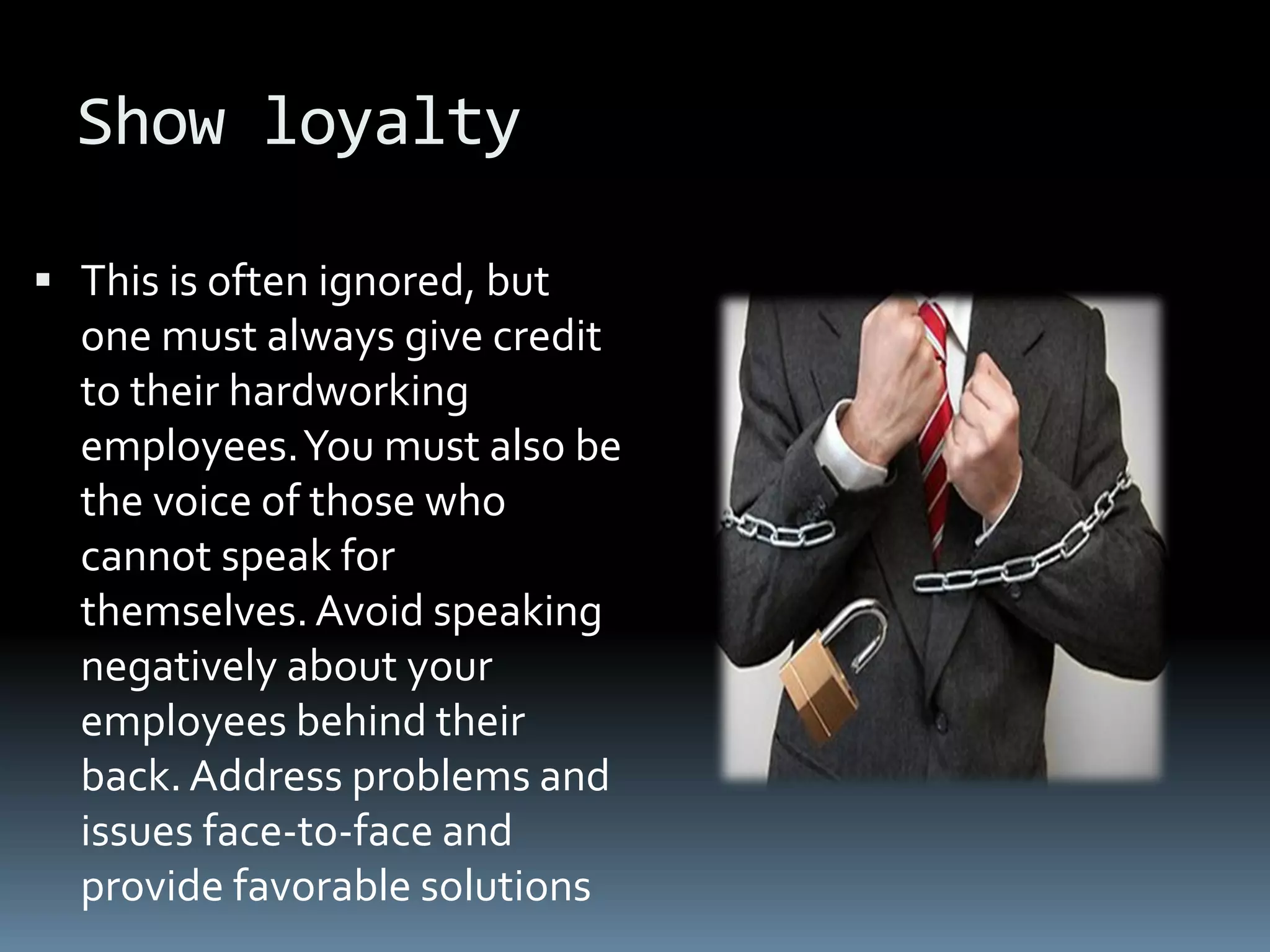 Show loyalty

▪ This is often ignored, but one must always give credit to their hardworking employees. You must also be the voice of those who cannot speak for themselves. Avoid speaking negatively about your employees behind their back. Address problems and issues face-to-face and provide favorable solutions